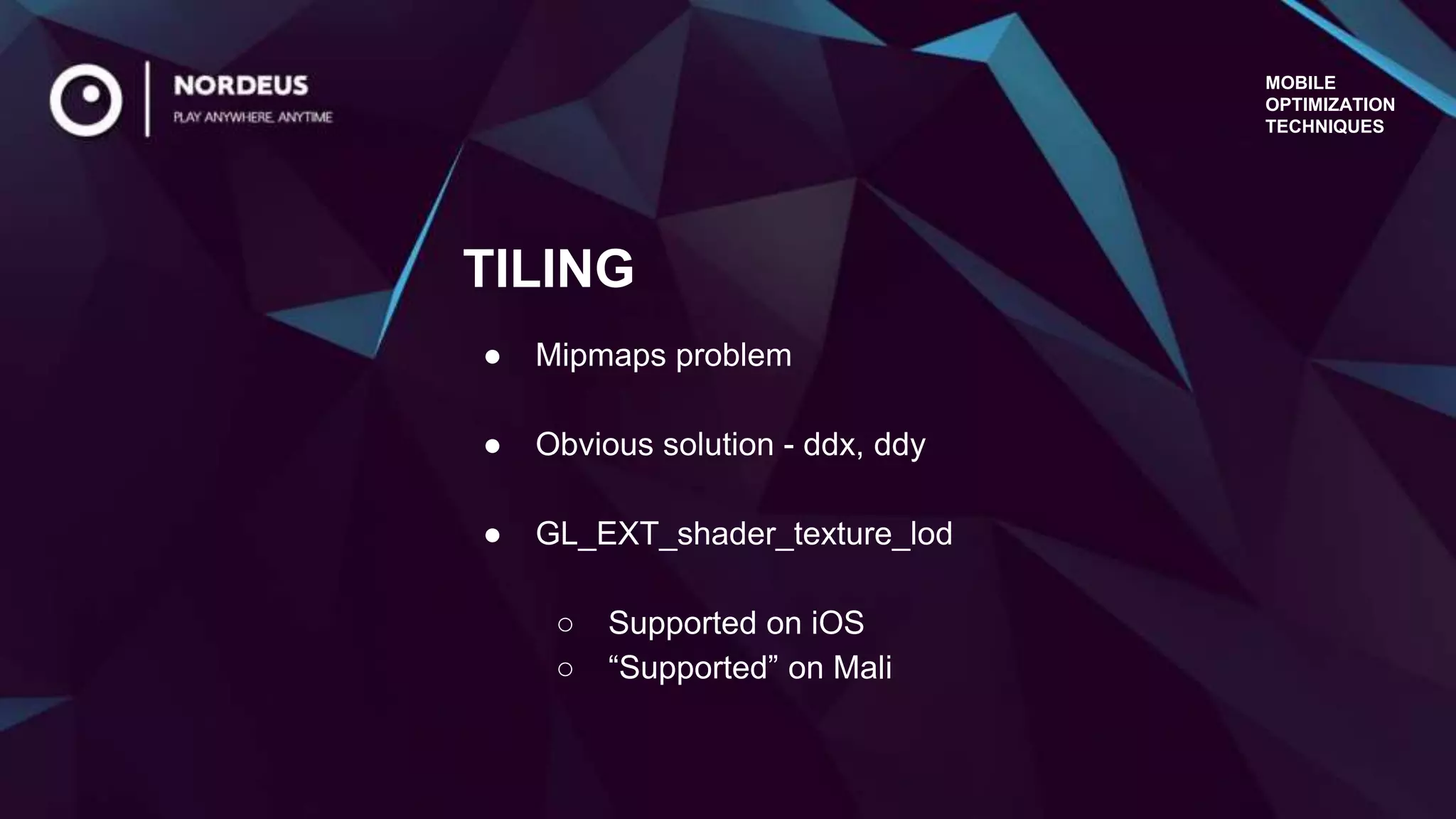 NORDEUS
PLAY ANYWHERE. ANYTIME

MOBILE
OPTIMIZATION
TECHNIQUES

TILING

● Mipmaps problem

● Obvious solution - ddx, ddy

● GL_EXT_shader_texture_lod

○ Supported on iOS
○ “Supported” on Mali